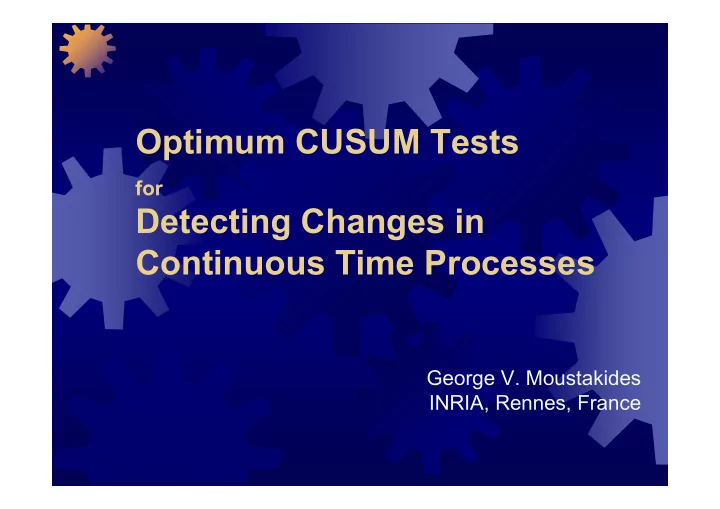 Optimum CUSUM Tests
for
Detecting Changes in Continuous Time Processes

George V. Moustakides
INRIA, Rennes, France